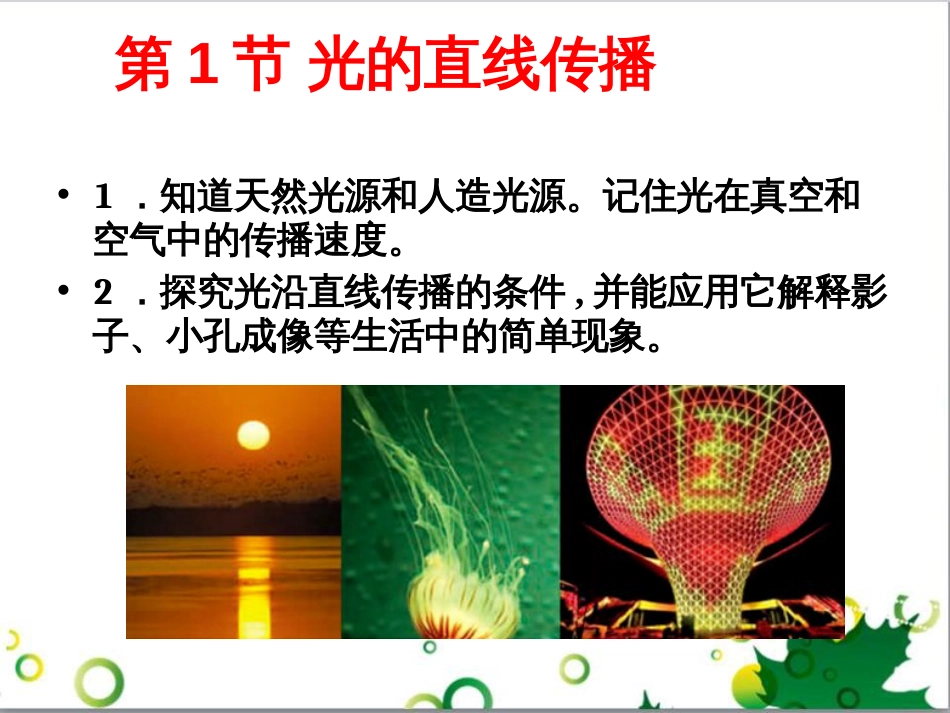 第 1 节 光的直线传播

• 1 ．知道天然光源和人造光源。记住光在真空和空气中的传播速度。

• 2 ．探究光沿直线传播的条件，并能应用它解释影子、小孔成像等生活中的简单现象。